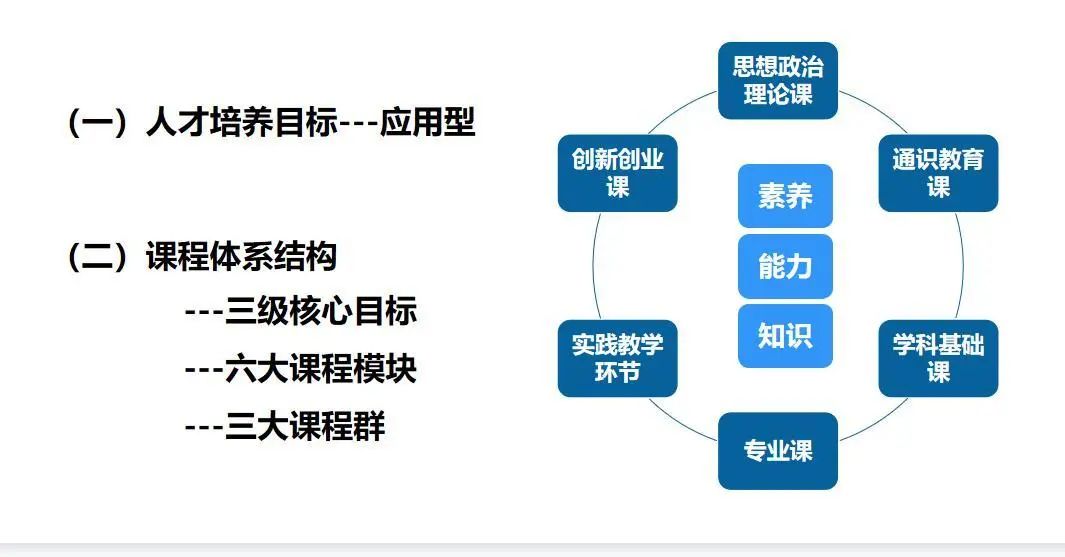 （一）人才培养目标---应用型

（二）课程体系结构

---三级核心目标

---六大课程模块

---三大课程群

思想政治理论课

通识教育课

学科基础课

专业课

实践教学环节

创新创业课

素养

能力

知识